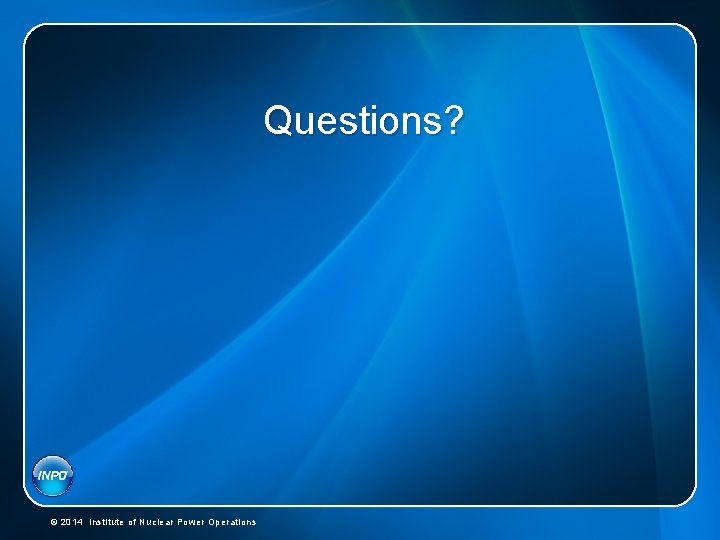 Questions?

INPO

© 2014 Institute of Nuclear Power Operations